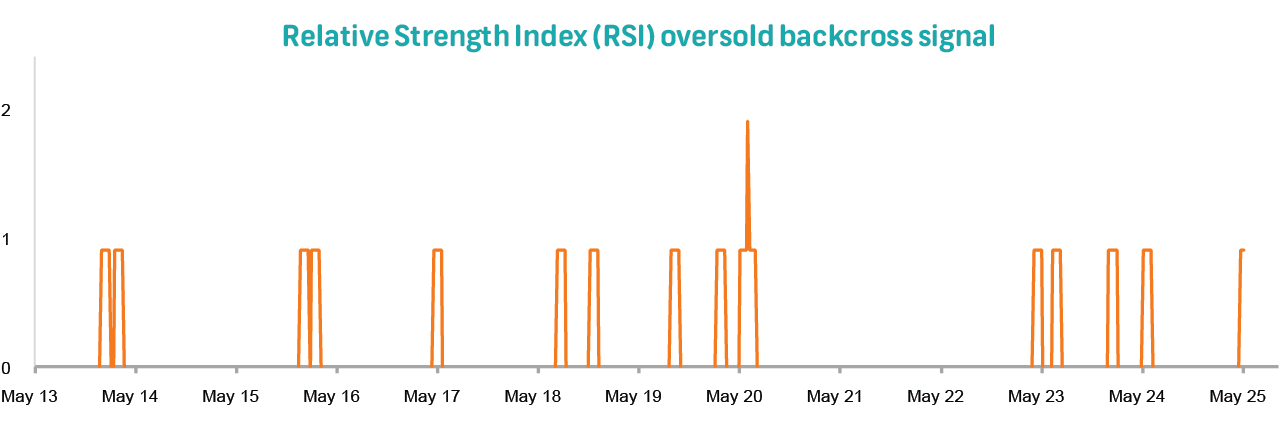 Relative Strength Index (RSI) oversold backcross signal

2
1
0

May 13 May 14 May 15 May 16 May 17 May 18 May 19 May 20 May 21 May 22 May 23 May 24 May 25